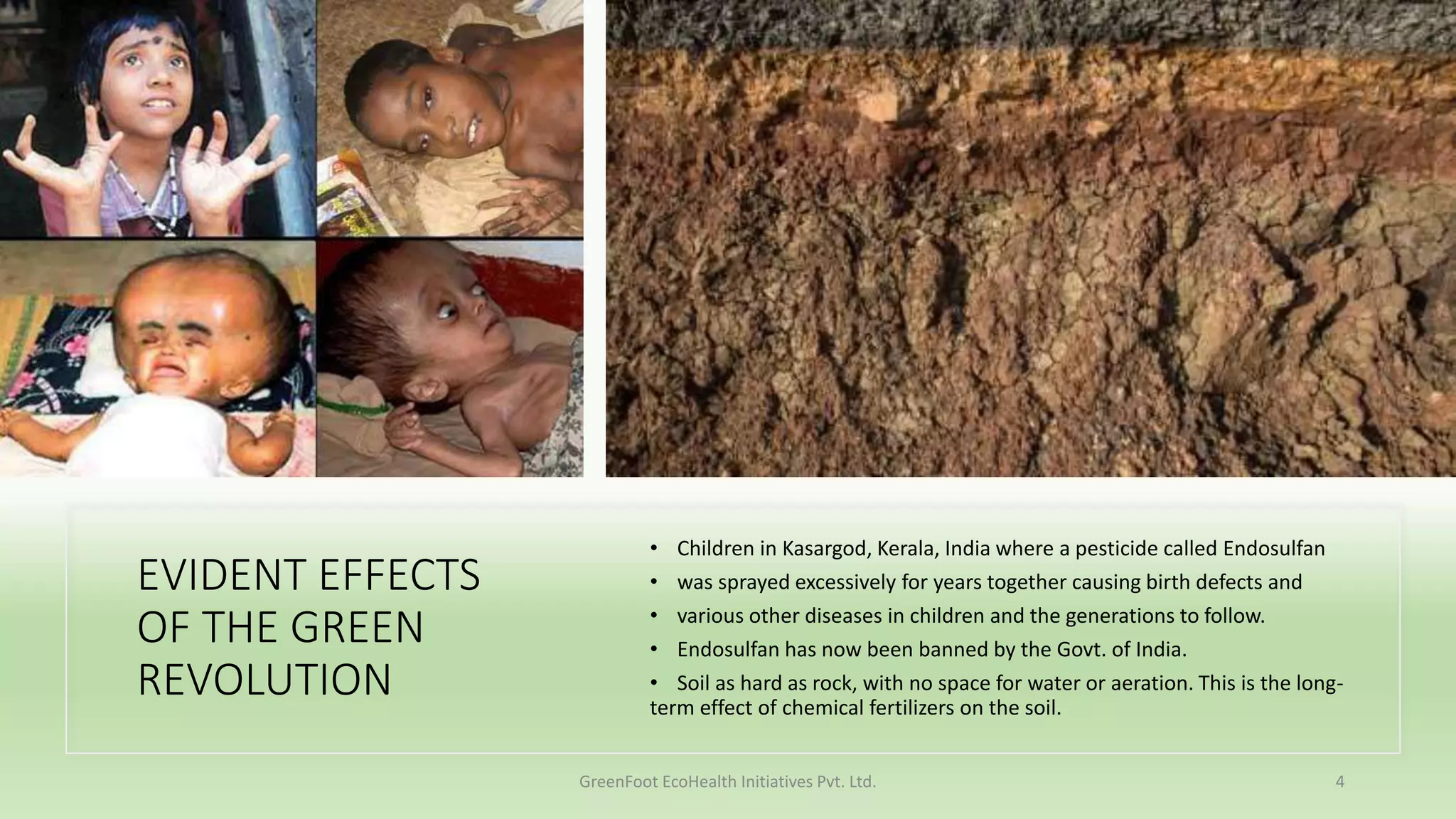 EVIDENT EFFECTS OF THE GREEN REVOLUTION

• Children in Kasargod, Kerala, India where a pesticide called Endosulfan
• was sprayed excessively for years together causing birth defects and
• various other diseases in children and the generations to follow.
• Endosulfan has now been banned by the Govt. of India.
• Soil as hard as rock, with no space for water or aeration. This is the long-term effect of chemical fertilizers on the soil.

GreenFoot EcoHealth Initiatives Pvt. Ltd.

4